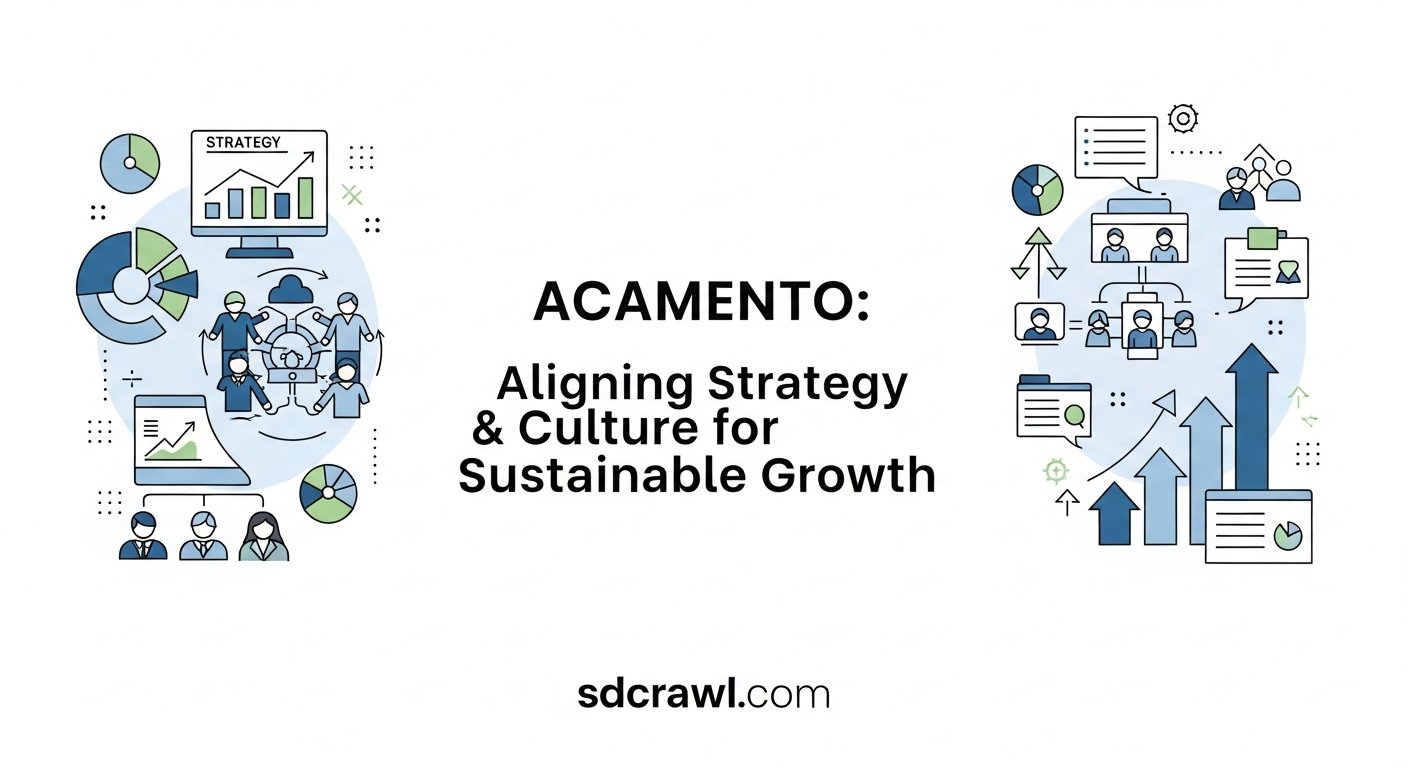 STRATEGY

ACAMENTO:

Aligning Strategy & Culture for Sustainable Growth

sdcrawl.com